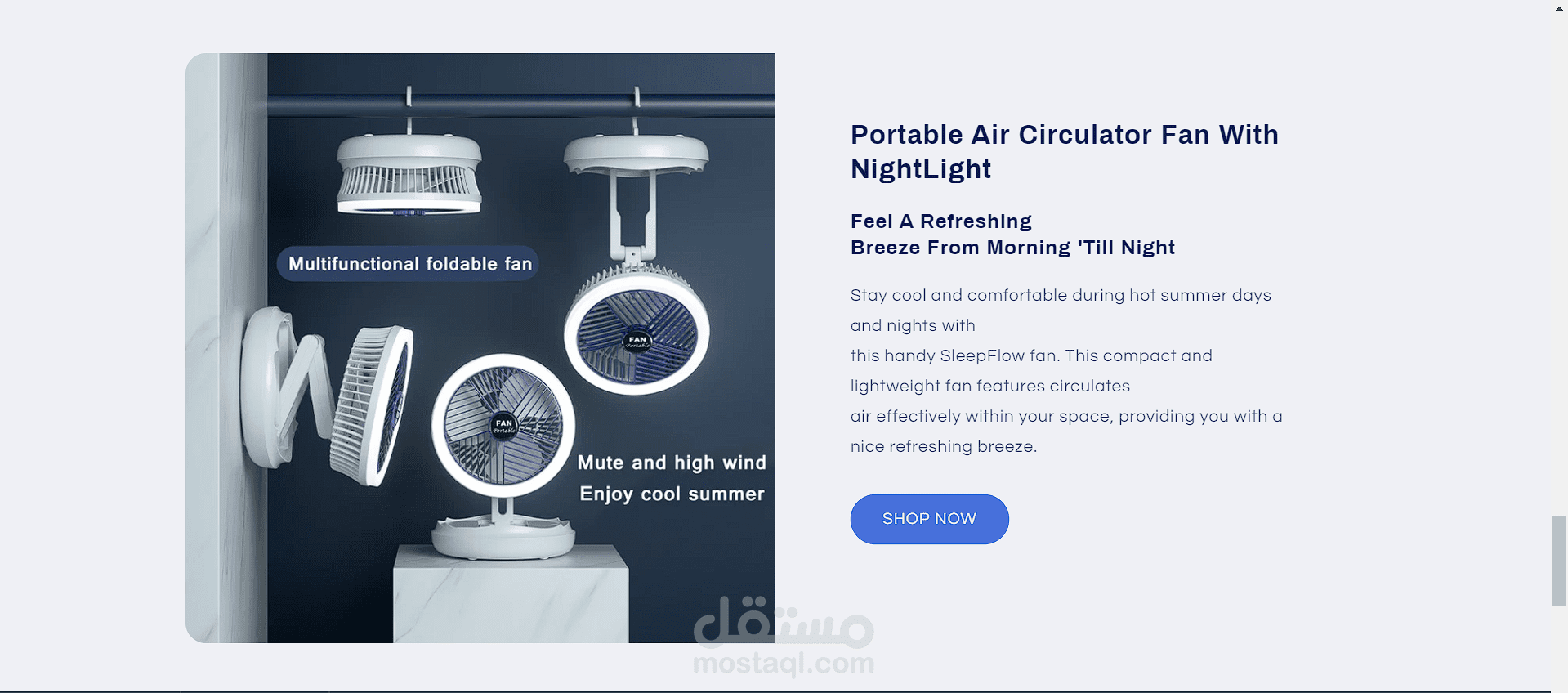 Multifunctional foldable fan

FAN Portable

FAN Portable

Mute and high wind
Enjoy cool summer

Portable Air Circulator Fan With NightLight

Feel A Refreshing
Breeze From Morning 'Till Night

Stay cool and comfortable during hot summer days and nights with
this handy SleepFlow fan. This compact and lightweight fan features circulates
air effectively within your space, providing you with a nice refreshing breeze.

SHOP NOW

مستقل
mostaql.com